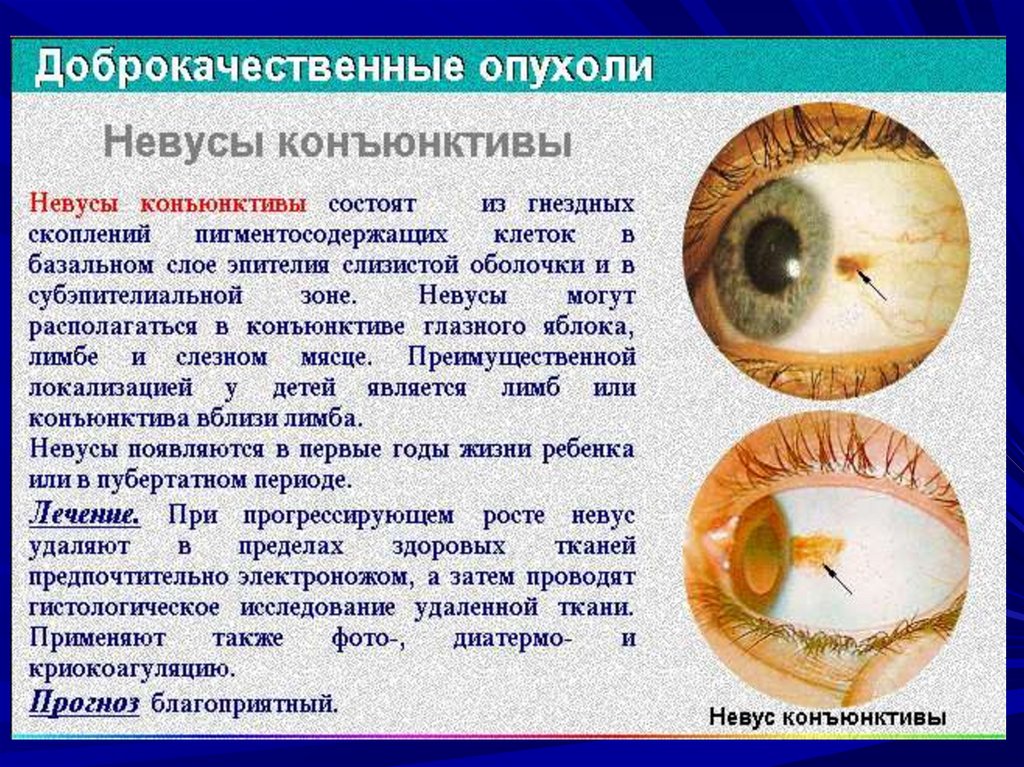 Доброкачественные опухоли

Невусы конъюнктивы

Невусы конъюнктивы состоят из гнездных скоплений пигментосодержащих клеток в базальном слое эпителия слизистой оболочки и в субэпителиальной зоне. Невусы могут располагаться в конъюнктиве глазного яблока, лимбе и слезном мясце. Преимущественной локализацией у детей является лимб или конъюнктива вблизи лимба.

Невусы появляются в первые годы жизни ребенка или в пубертатном периоде.

Лечение. При прогрессирующем росте невус удаляют в пределах здоровых тканей предпочтительно электроножом, а затем проводят гистологическое исследование удаленной ткани. Применяют также фото-, диатермо- и криокоагуляцию.

Прогноз благоприятный.

Невус конъюнктивы